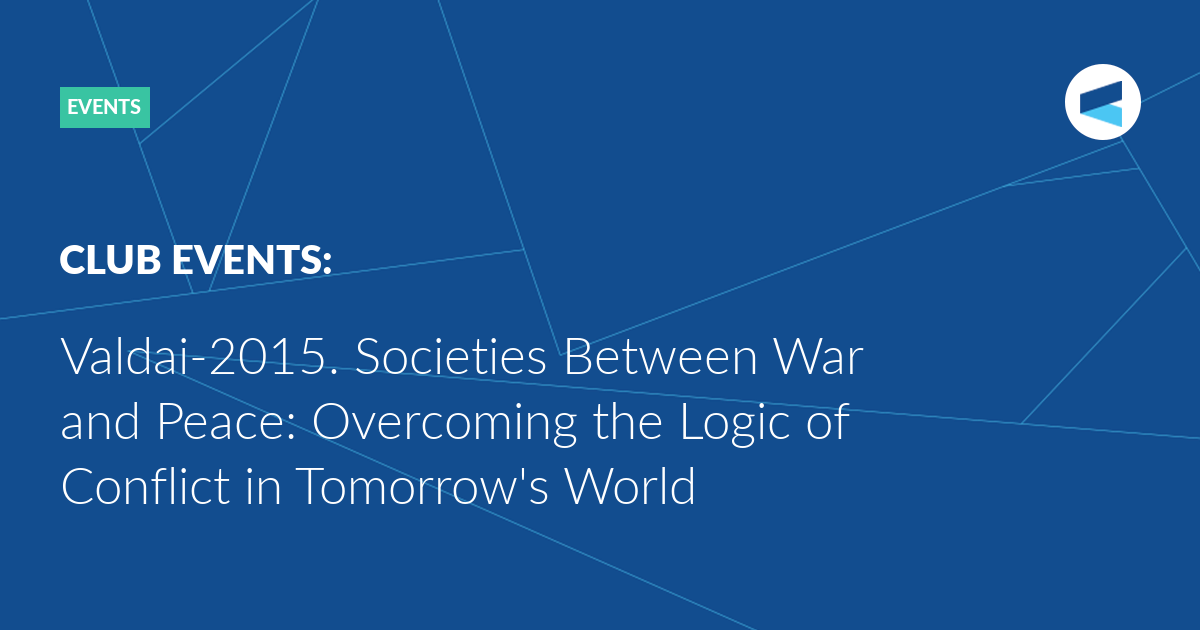 EVENTS

CLUB EVENTS:

Valdai-2015. Societies Between War and Peace: Overcoming the Logic of Conflict in Tomorrow's World